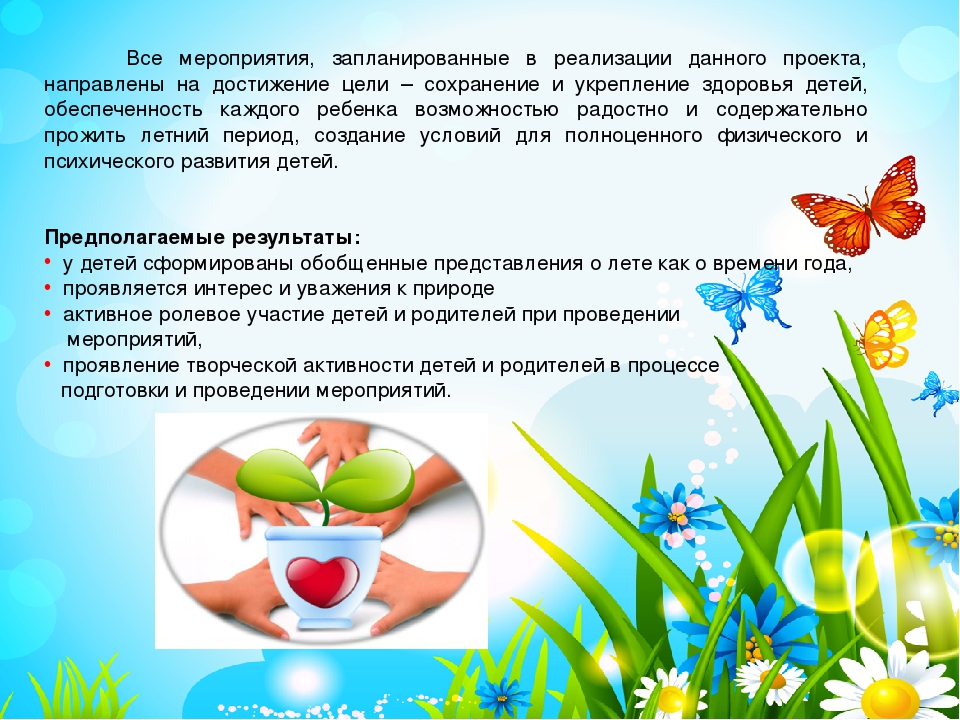 Все мероприятия, запланированные в реализации данного проекта, направлены на достижение цели – сохранение и укрепление здоровья детей, обеспеченность каждого ребенка возможностью радостно и содержательно прожить летний период, создание условий для полноценного физического и психического развития детей.

Предполагаемые результаты:
• у детей сформированы обобщенные представления о лете как о времени года,
• проявляется интерес и уважения к природе
• активное ролевое участие детей и родителей при проведении мероприятий,
• проявление творческой активности детей и родителей в процессе подготовки и проведении мероприятий.